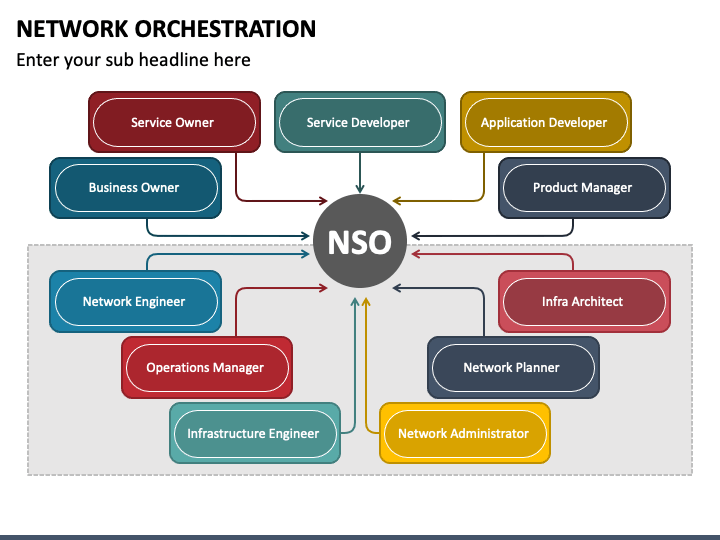 NETWORK ORCHESTRATION

Enter your sub headline here

Service Owner

Service Developer

Application Developer

Business Owner

Product Manager

NSO

Network Engineer

Infra Architect

Operations Manager

Network Planner

Infrastructure Engineer

Network Administrator